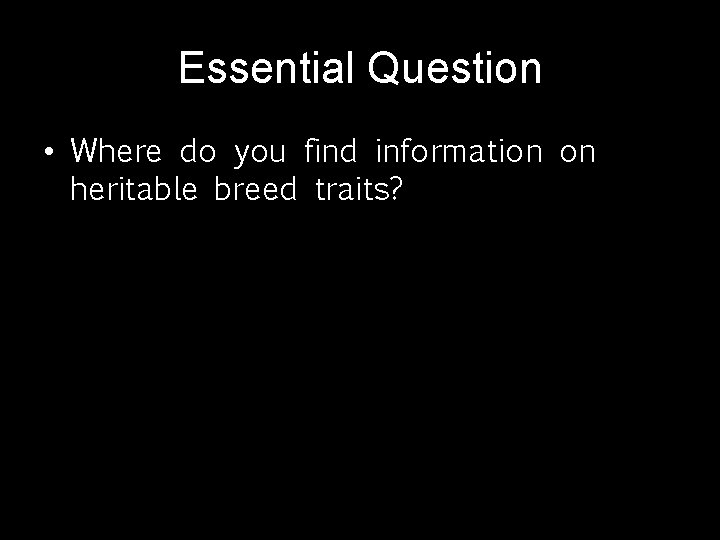 Essential Question

• Where do you find information on heritable breed traits?